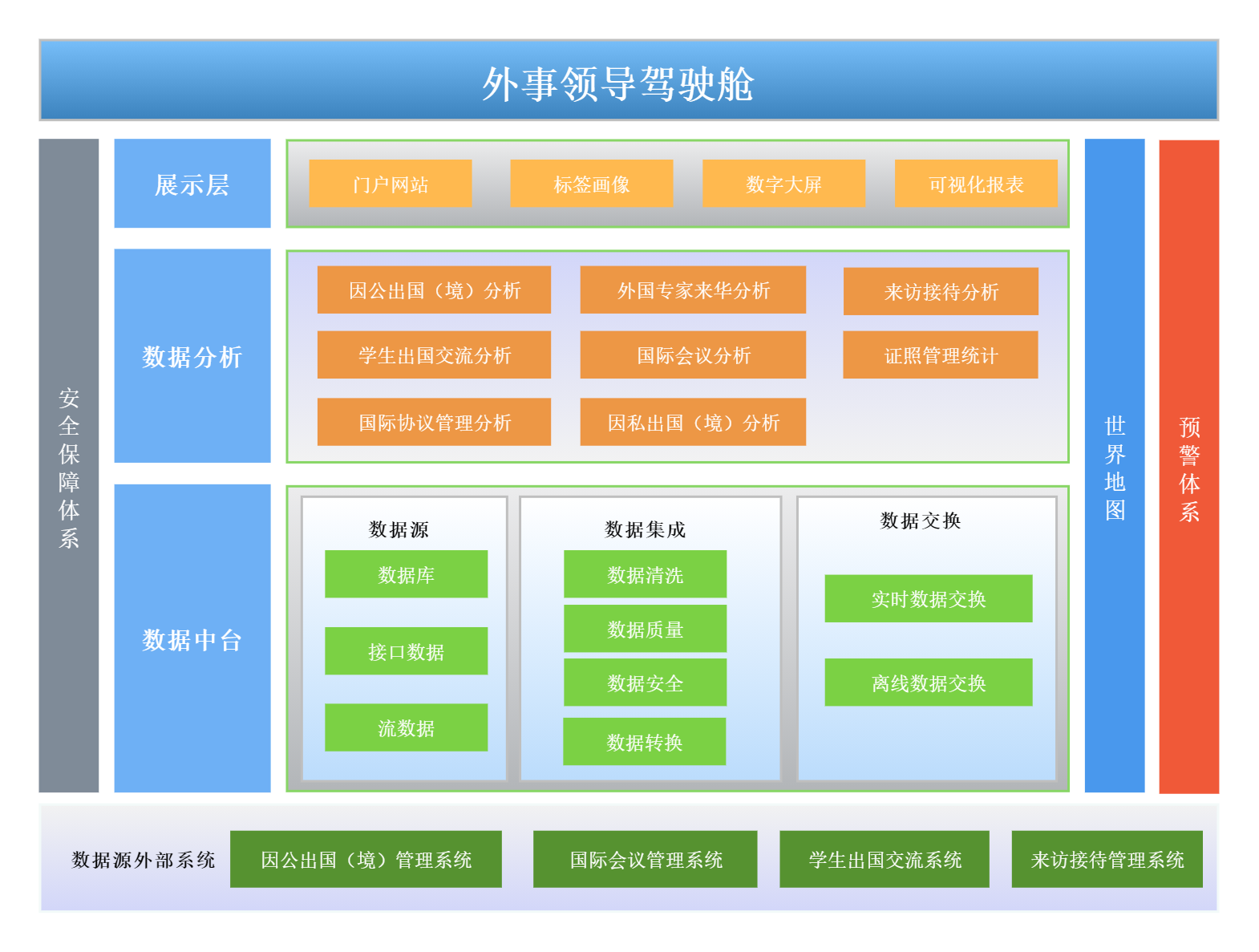 外事领导驾驶舱

安全保障体系

展示层

门户网站

标签画像

数字大屏

可视化报表

数据分析

因公出国（境）分析

外国专家来华分析

来访接待分析

学生出国交流分析

国际会议分析

证照管理统计

国际协议管理分析

因私出国（境）分析

数据中台

数据源

数据库

接口数据

流数据

数据集成

数据清洗

数据质量

数据安全

数据转换

数据交换

实时数据交换

离线数据交换

世界地图

预警体系

数据源外部系统

因公出国（境）管理系统

国际会议管理系统

学生出国交流系统

来访接待管理系统